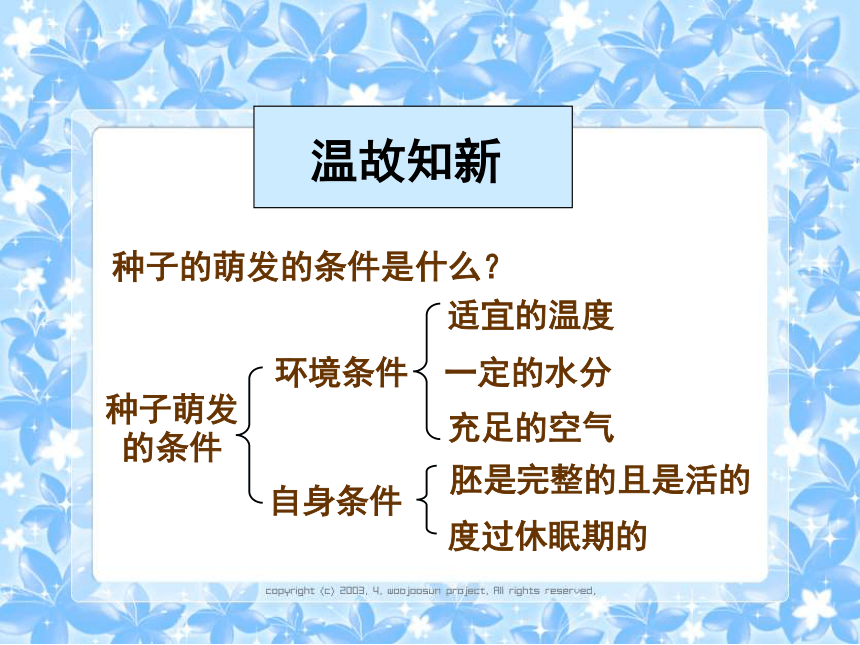 温故知新

种子的萌发的条件是什么？

种子萌发的条件

环境条件

适宜的温度

一定的水分

充足的空气

自身条件

胚是完整的且是活的

度过休眠期的

copyright (c) 2003, 4, woojoosun project, All rights reserved,